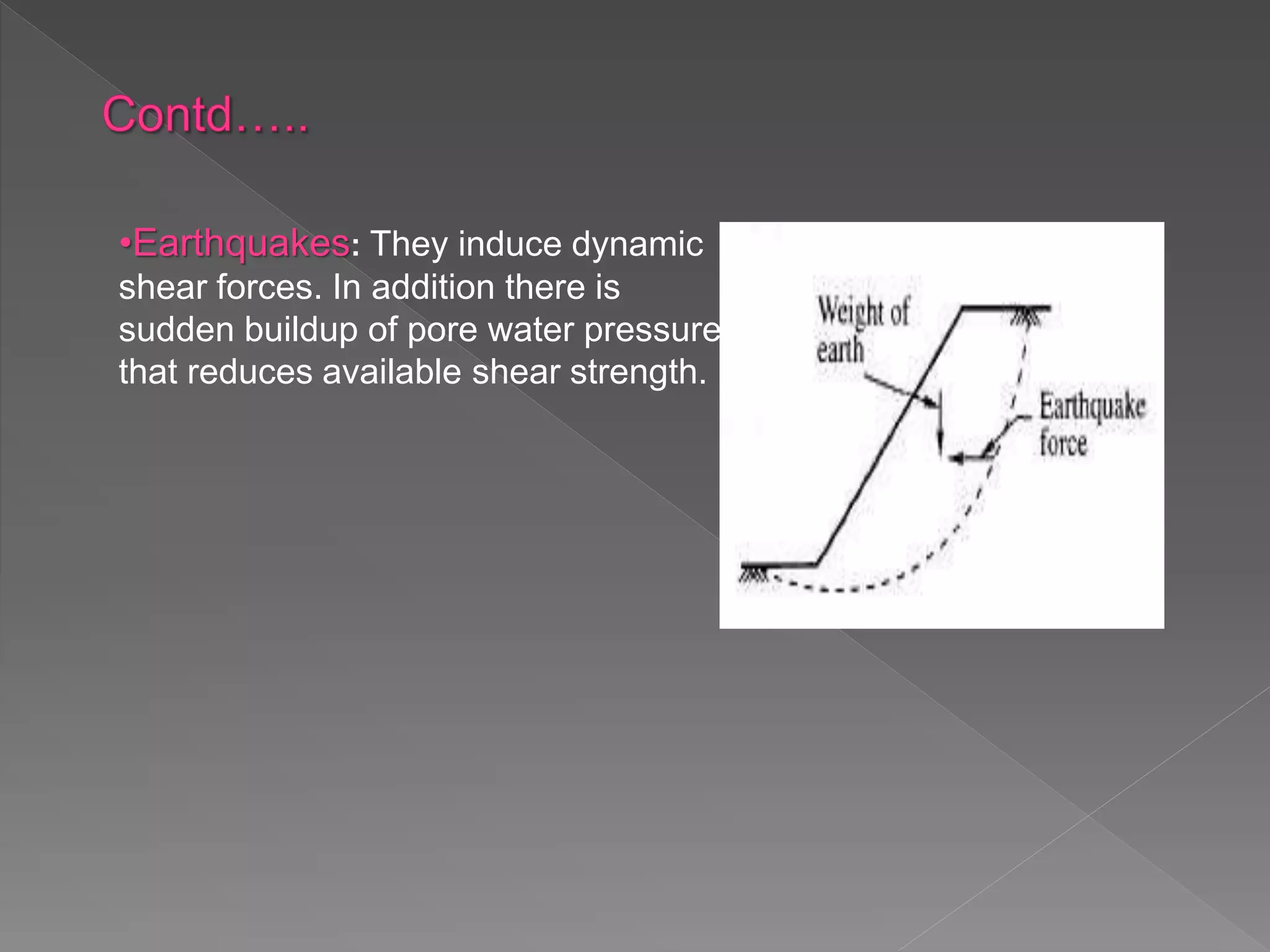 Contd…..

•Earthquakes: They induce dynamic shear forces. In addition there is sudden buildup of pore water pressure that reduces available shear strength.

Weight of earth

Earthquake force